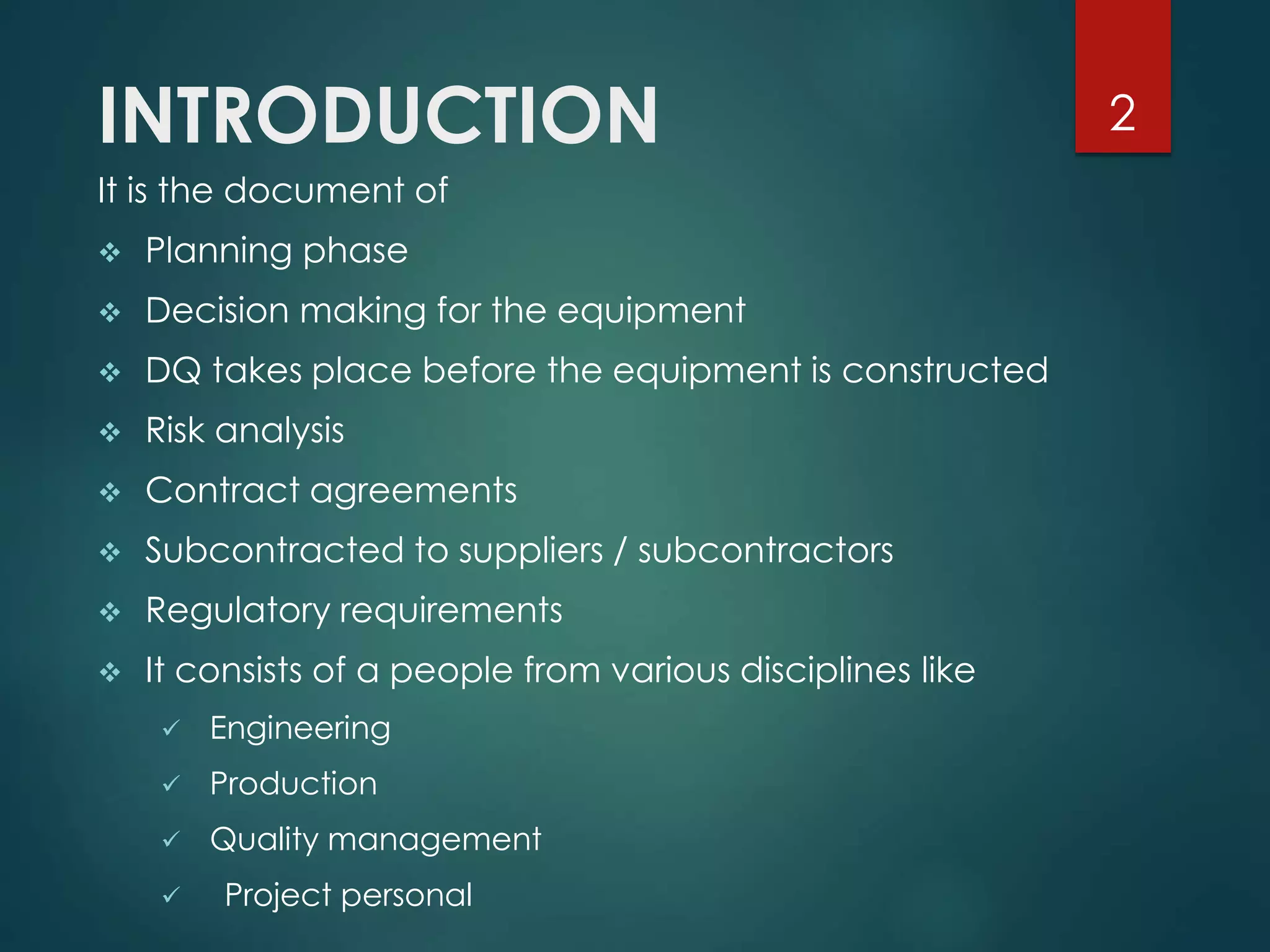 INTRODUCTION

2

It is the document of

❖ Planning phase

❖ Decision making for the equipment

❖ DQ takes place before the equipment is constructed

❖ Risk analysis

❖ Contract agreements

❖ Subcontracted to suppliers / subcontractors

❖ Regulatory requirements

❖ It consists of a people from various disciplines like

✓ Engineering

✓ Production

✓ Quality management

✓ Project personal